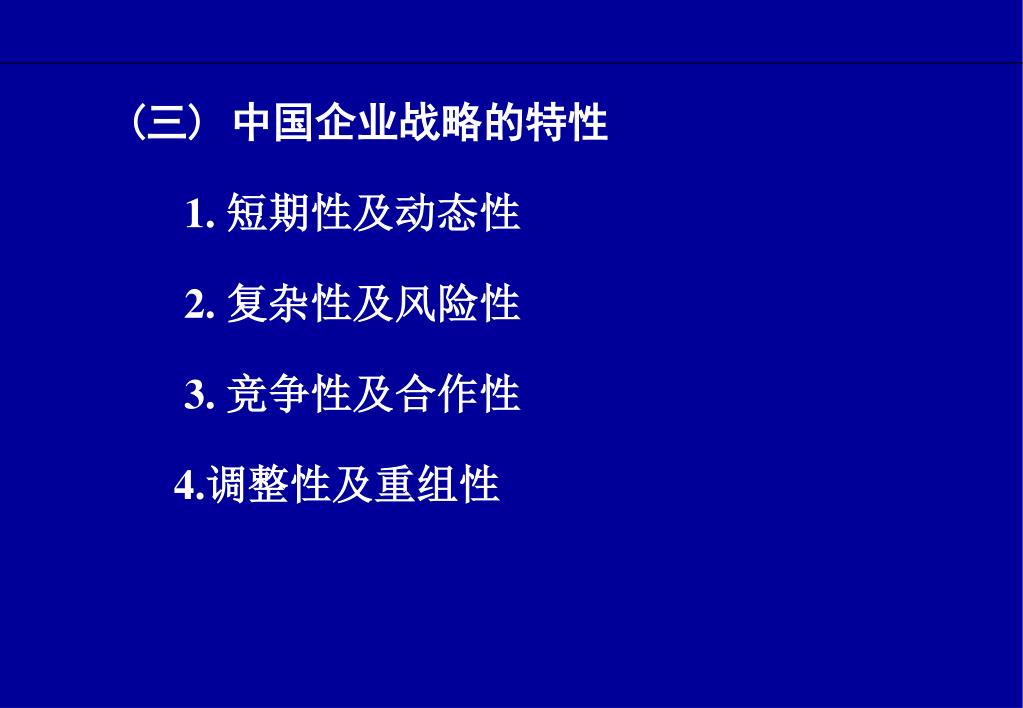 （三） 中国企业战略的特性

1. 短期性及动态性

2. 复杂性及风险性

3. 竞争性及合作性

4.调整性及重组性